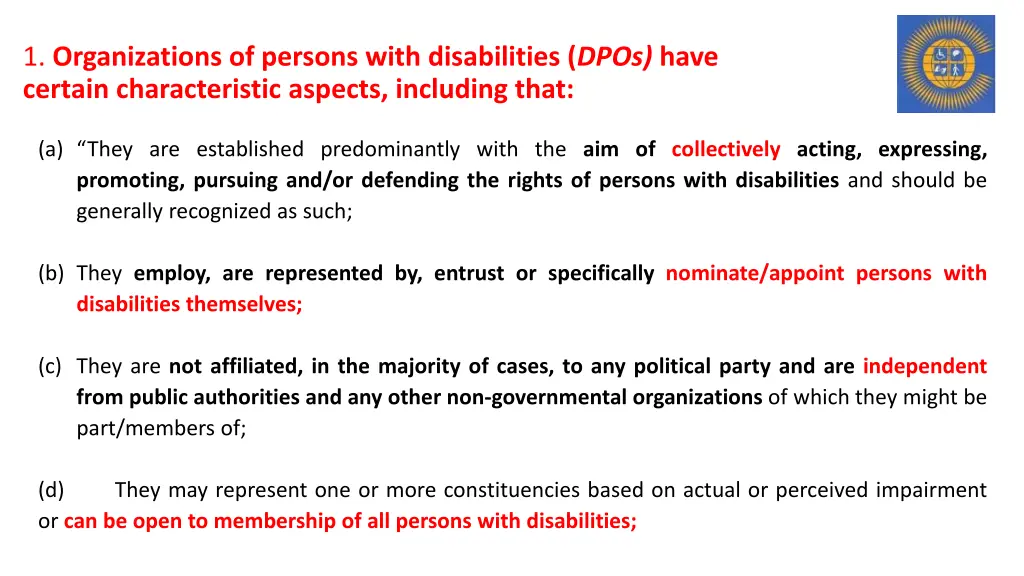 1. Organizations of persons with disabilities (DPOs) have certain characteristic aspects, including that:

(a) “They are established predominantly with the aim of collectively acting, expressing, promoting, pursuing and/or defending the rights of persons with disabilities and should be generally recognized as such;

(b) They employ, are represented by, entrust or specifically nominate/appoint persons with disabilities themselves;

(c) They are not affiliated, in the majority of cases, to any political party and are independent from public authorities and any other non-governmental organizations of which they might be part/members of;

(d) They may represent one or more constituencies based on actual or perceived impairment or can be open to membership of all persons with disabilities;